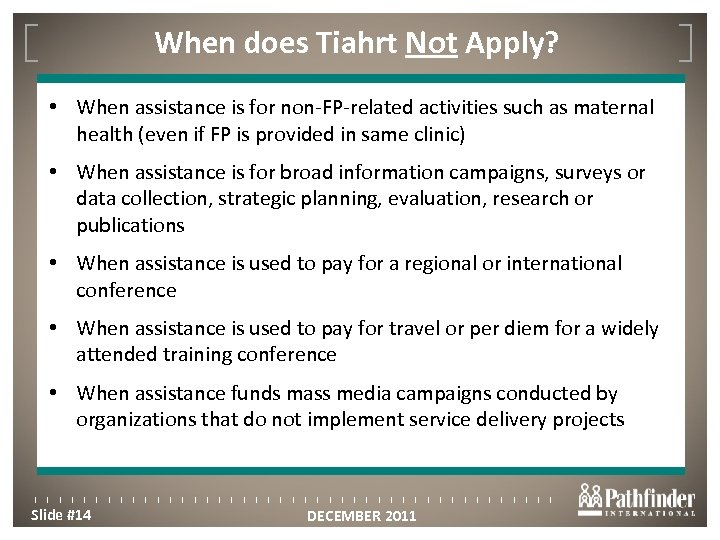 When does Tiahrt Not Apply?

• When assistance is for non-FP-related activities such as maternal health (even if FP is provided in same clinic)

• When assistance is for broad information campaigns, surveys or data collection, strategic planning, evaluation, research or publications

• When assistance is used to pay for a regional or international conference

• When assistance is used to pay for travel or per diem for a widely attended training conference

• When assistance funds mass media campaigns conducted by organizations that do not implement service delivery projects

Slide #14

DECEMBER 2011

Pathfinder INTERNATIONAL